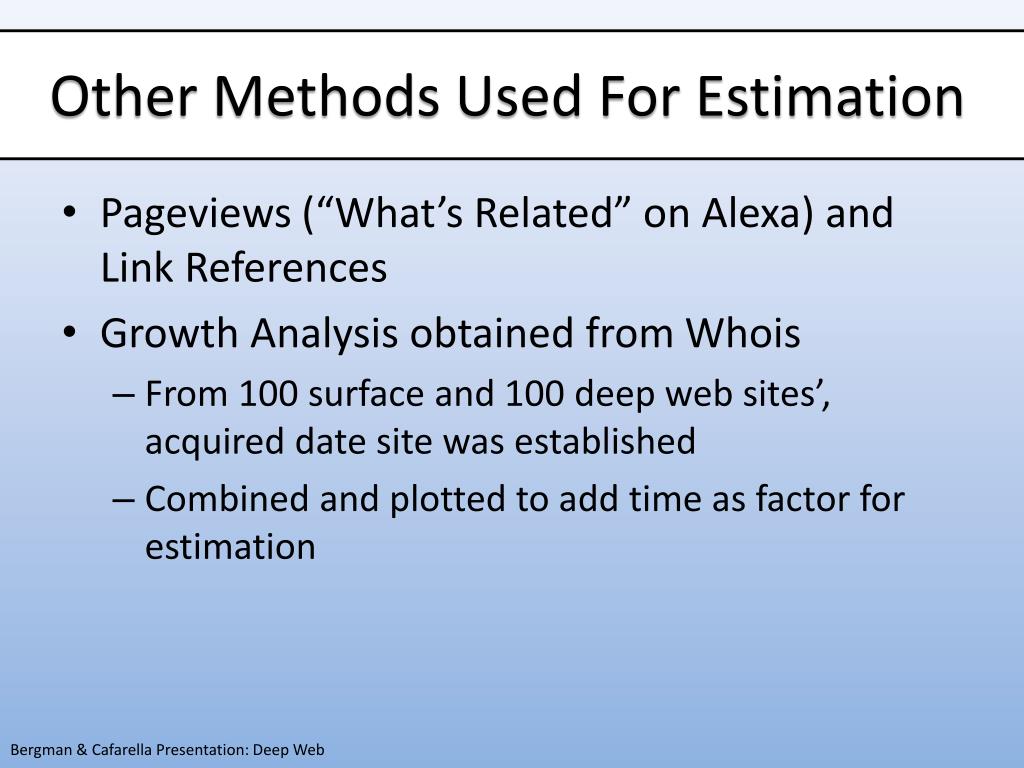 Other Methods Used For Estimation

• Pageviews (“What’s Related” on Alexa) and Link References

• Growth Analysis obtained from Whois

– From 100 surface and 100 deep web sites’, acquired date site was established

– Combined and plotted to add time as factor for estimation

Bergman & Cafarella Presentation: Deep Web